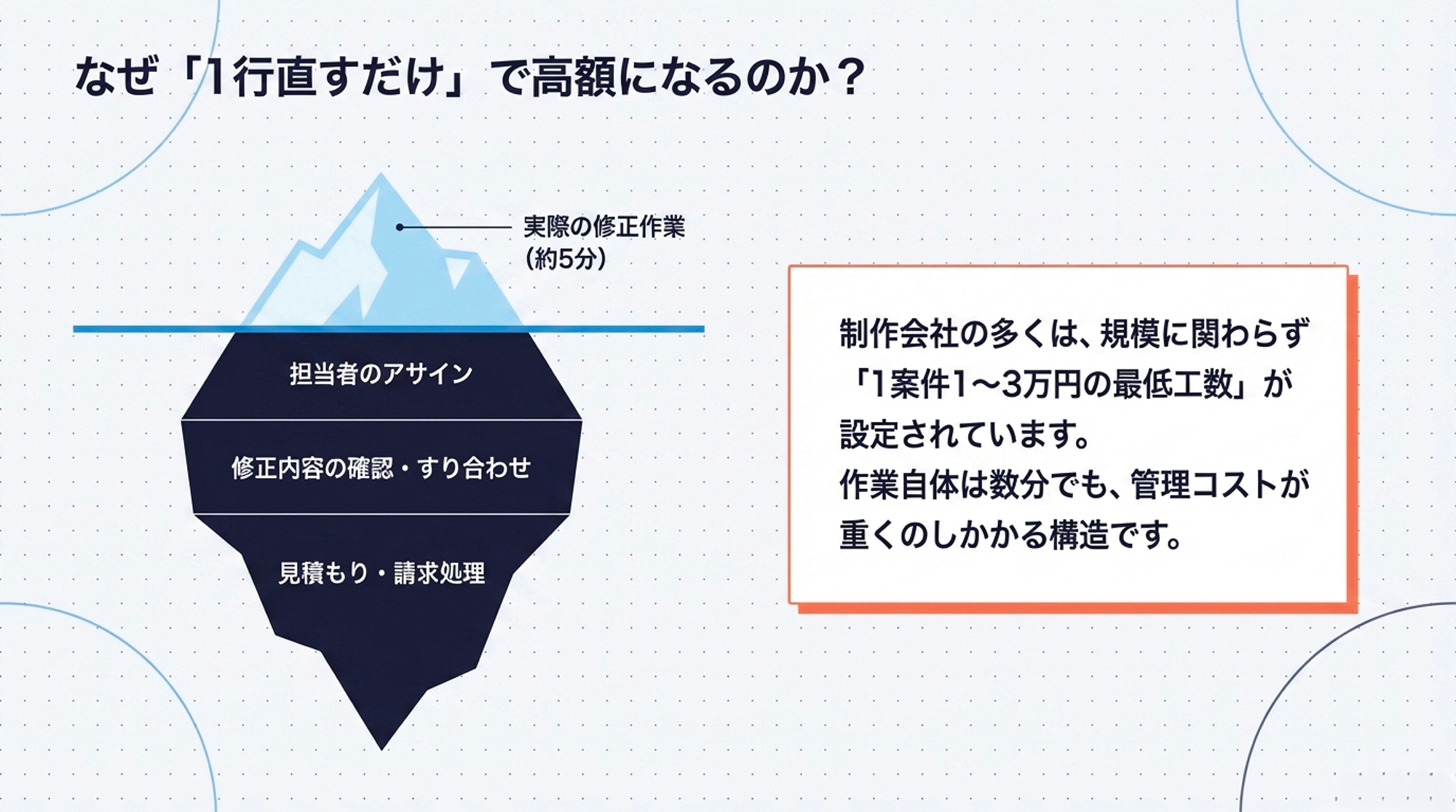 なぜ「1行直すだけ」で高額になるのか？

実際の修正作業
（約5分）

担当者のアサイン

修正内容の確認・すり合わせ

見積もり・請求処理

制作会社の多くは、規模に関わらず「1案件1〜3万円の最低工数」が設定されています。
作業自体は数分でも、管理コストが重くのしかかる構造です。